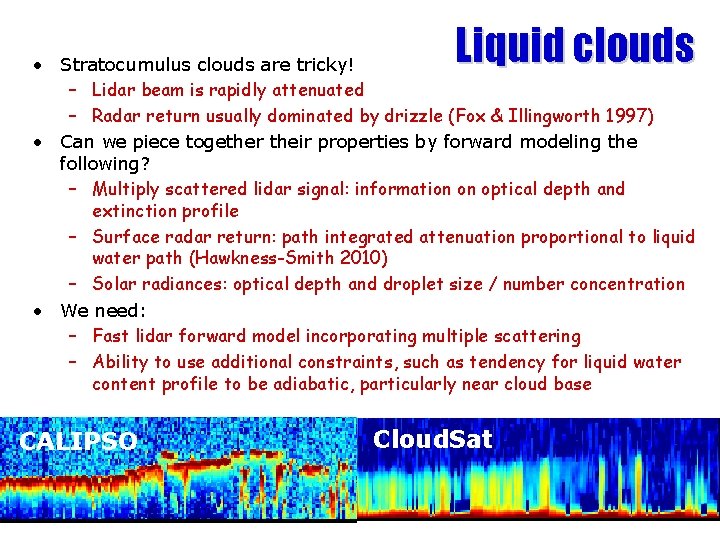 Liquid clouds

• Stratocumulus clouds are tricky!
  – Lidar beam is rapidly attenuated
  – Radar return usually dominated by drizzle (Fox & Illingworth 1997)
• Can we piece together their properties by forward modeling the following?
  – Multiply scattered lidar signal: information on optical depth and extinction profile
  – Surface radar return: path integrated attenuation proportional to liquid water path (Hawkness-Smith 2010)
  – Solar radiances: optical depth and droplet size / number concentration
• We need:
  – Fast lidar forward model incorporating multiple scattering
  – Ability to use additional constraints, such as tendency for liquid water content profile to be adiabatic, particularly near cloud base

CALIPSO

CloudSat